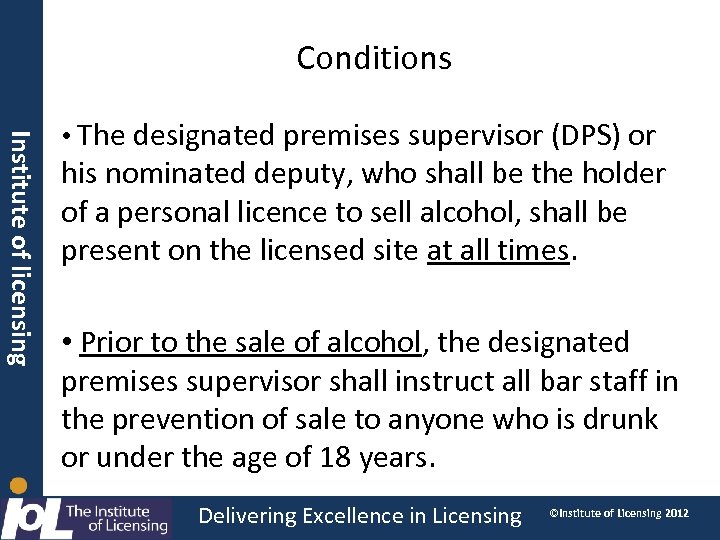 Institute of licensing

Conditions

• The designated premises supervisor (DPS) or his nominated deputy, who shall be the holder of a personal licence to sell alcohol, shall be present on the licensed site at all times.

• Prior to the sale of alcohol, the designated premises supervisor shall instruct all bar staff in the prevention of sale to anyone who is drunk or under the age of 18 years.

IoL The Institute of Licensing

Delivering Excellence in Licensing

©Institute of Licensing 2012